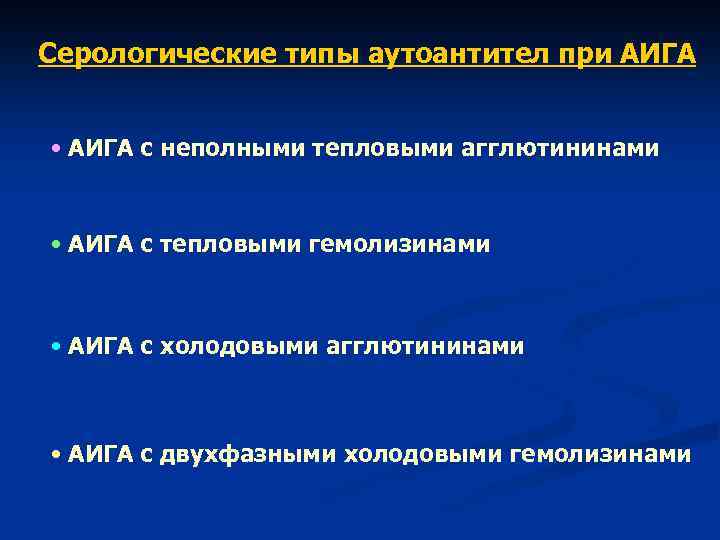 Серологические типы аутоантител при АИГА

• АИГА с неполными тепловыми агглютининами

• АИГА с тепловыми гемолизинами

• АИГА с холодовыми агглютининами

• АИГА с двухфазными холодовыми гемолизинами